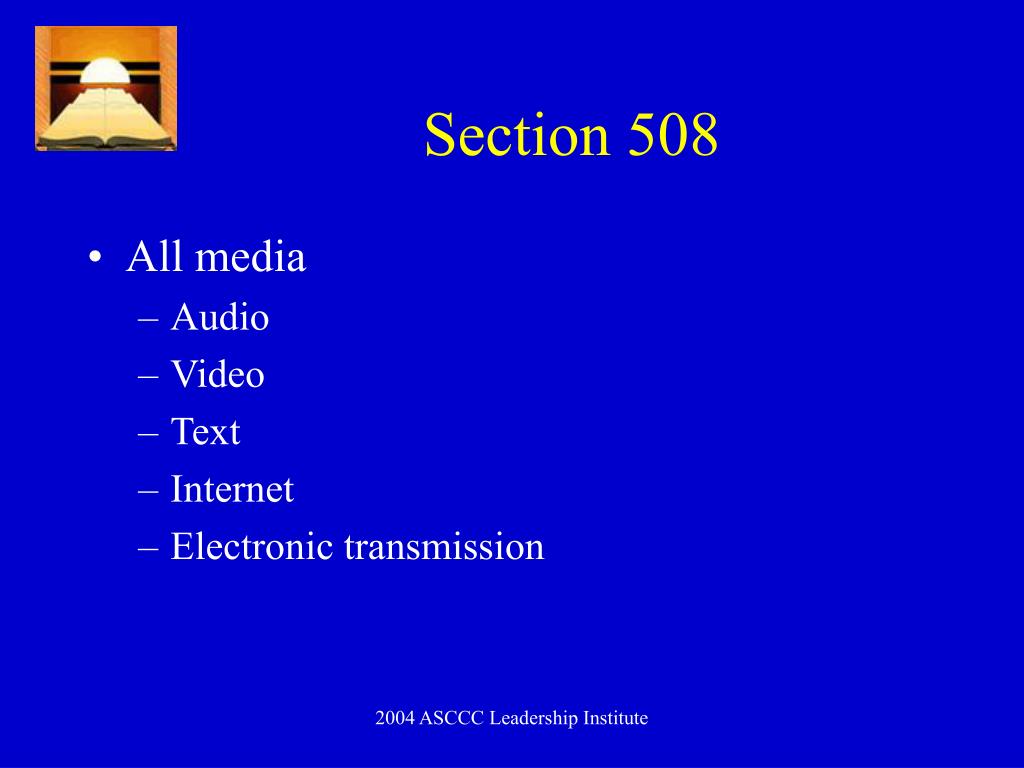 Section 508

• All media
– Audio
– Video
– Text
– Internet
– Electronic transmission

2004 ASCCC Leadership Institute